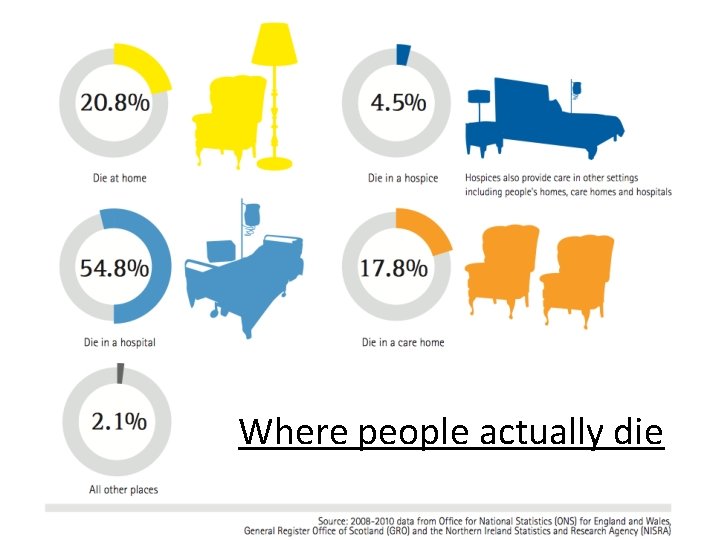 20.8%

Die at home

4.5%

Die in a hospice

Hospices also provide care in other settings including people's homes, care homes and hospitals

54.8%

Die in a hospital

17.8%

Die in a care home

2.1%

All other places

Where people actually die

Source: 2008-2010 data from Office for National Statistics (ONS) for England and Wales, General Register Office of Scotland (GRO) and the Northern Ireland Statistics and Research Agency (NISRA)